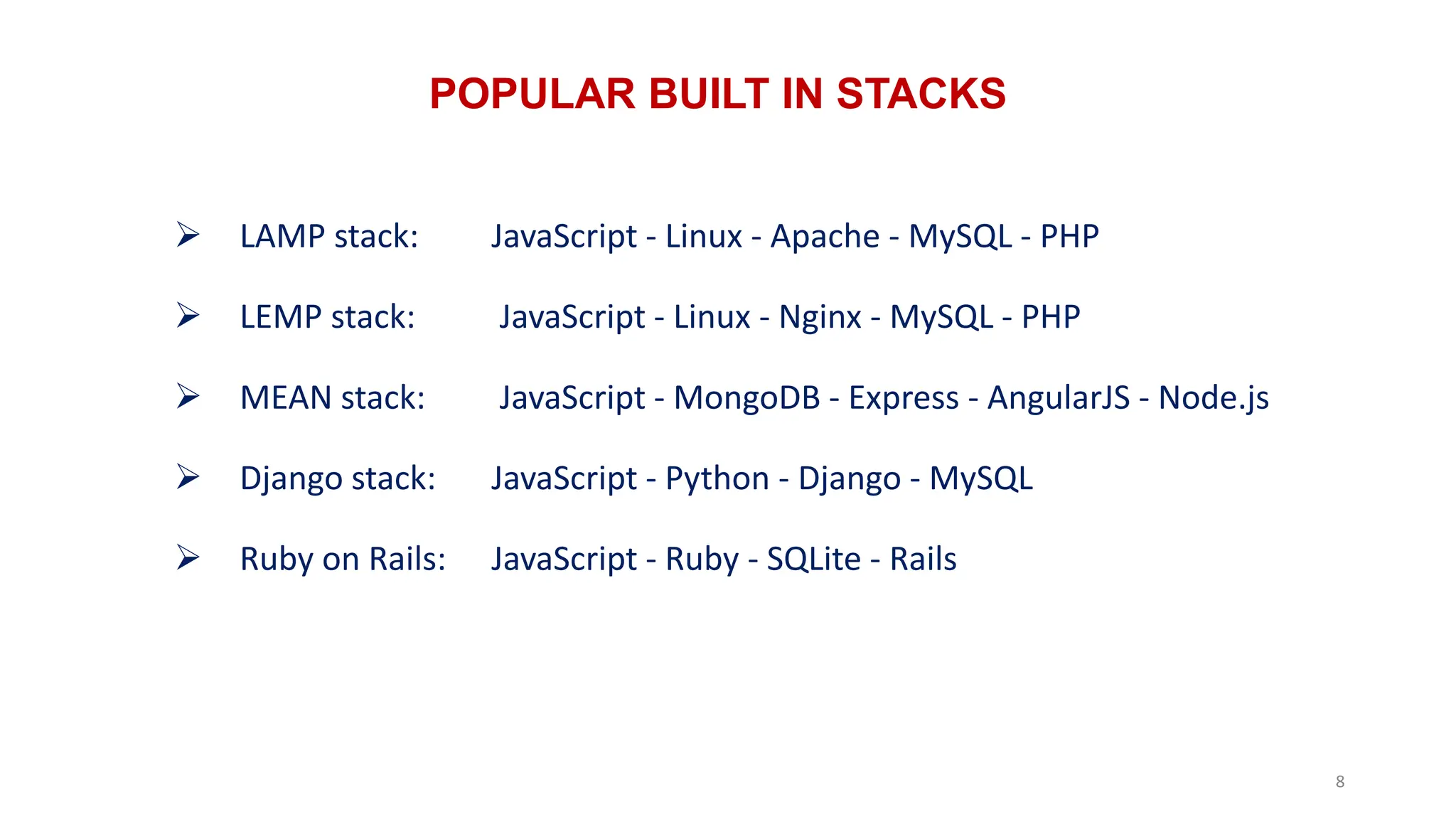 POPULAR BUILT IN STACKS

➢ LAMP stack: JavaScript - Linux - Apache - MySQL - PHP

➢ LEMP stack: JavaScript - Linux - Nginx - MySQL - PHP

➢ MEAN stack: JavaScript - MongoDB - Express - AngularJS - Node.js

➢ Django stack: JavaScript - Python - Django - MySQL

➢ Ruby on Rails: JavaScript - Ruby - SQLite - Rails

8